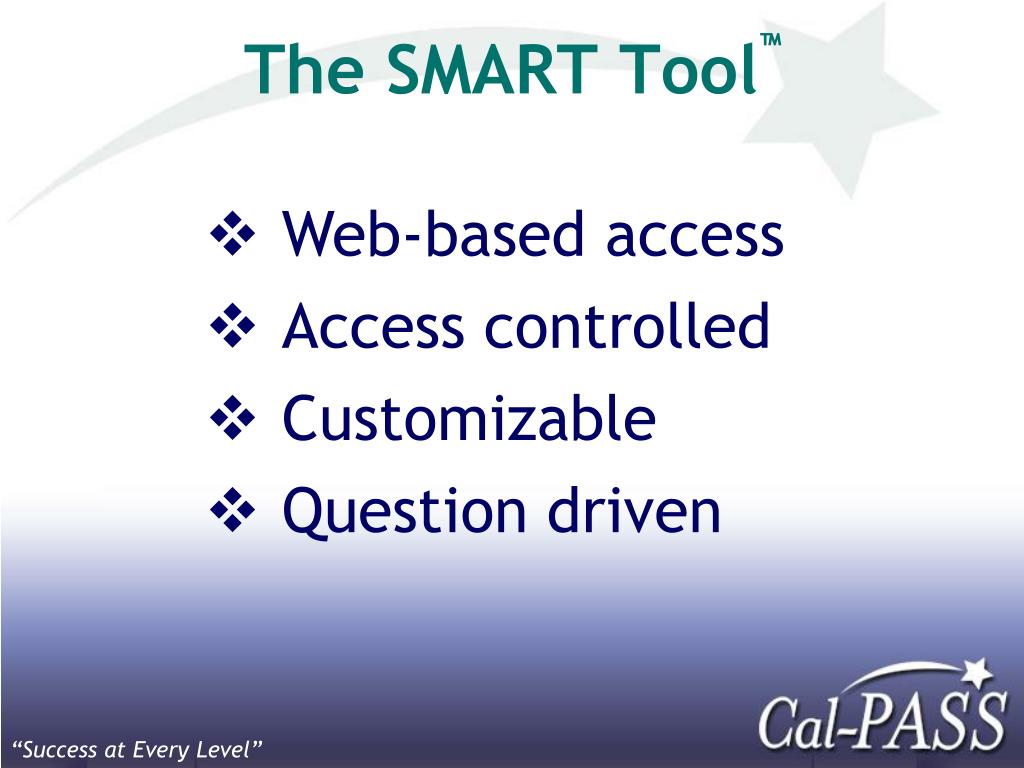 The SMART Tool™

❖ Web-based access
❖ Access controlled
❖ Customizable
❖ Question driven

"Success at Every Level"

Cal-PASS